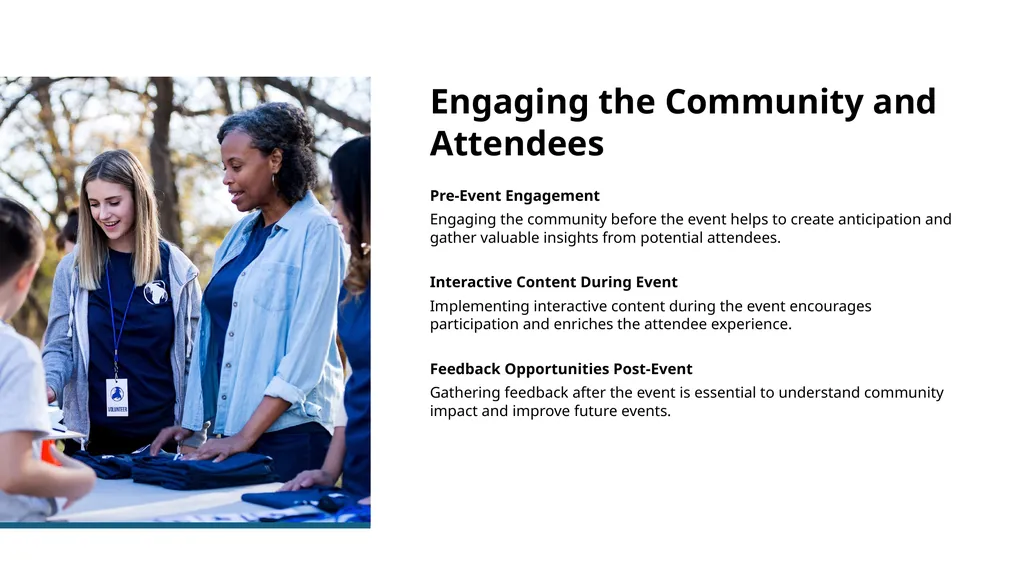 VOLUNTEER

Engaging the Community and Attendees

Pre-Event Engagement

Engaging the community before the event helps to create anticipation and gather valuable insights from potential attendees.

Interactive Content During Event

Implementing interactive content during the event encourages participation and enriches the attendee experience.

Feedback Opportunities Post-Event

Gathering feedback after the event is essential to understand community impact and improve future events.